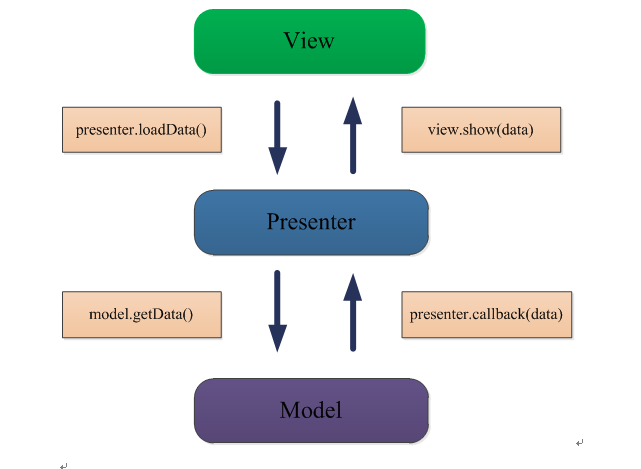 View

presenter.loadData()

view.show(data)

Presenter

model.getData()

presenter.callback(data)

Model